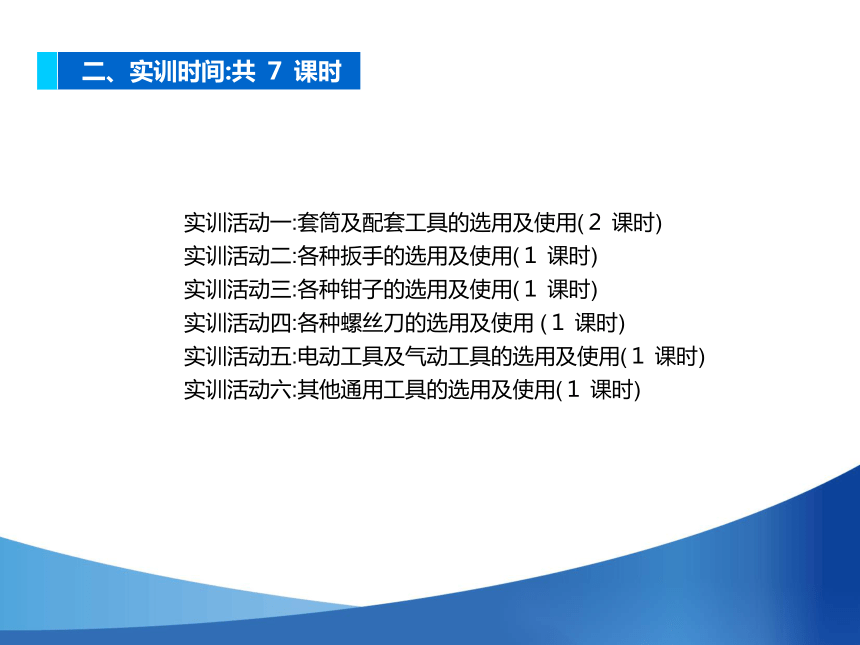 二、实训时间:共 7 课时

实训活动一:套筒及配套工具的选用及使用( 2 课时)
实训活动二:各种扳手的选用及使用( 1 课时)
实训活动三:各种钳子的选用及使用( 1 课时)
实训活动四:各种螺丝刀的选用及使用 ( 1 课时)
实训活动五:电动工具及气动工具的选用及使用( 1 课时)
实训活动六:其他通用工具的选用及使用( 1 课时)